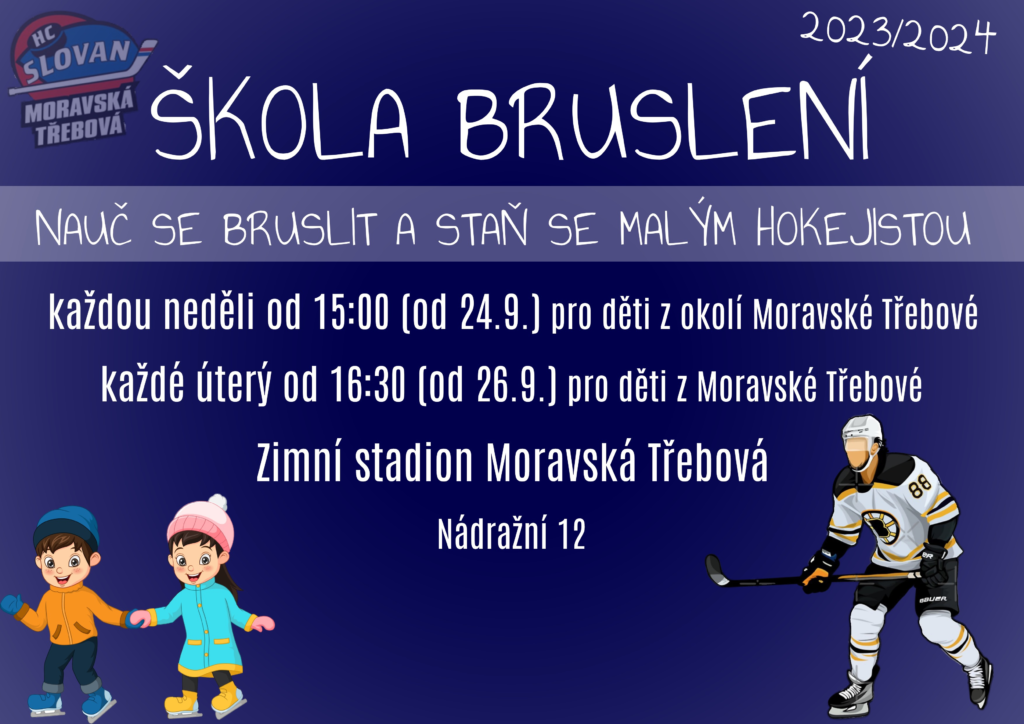 HC SLOVAN MORAVSKÁ TŘEBOVÁ

2023/2024

ŠKOLA BRUSLENÍ

NAUČ SE BRUSLIT A STAŇ SE MALÝM HOKEJISTOU

každou neděli od 15:00 (od 24.9.) pro děti z okolí Moravské Třebové

každé úterý od 16:30 (od 26.9.) pro děti z Moravské Třebové

Zimní stadion Moravská Třebová

Nádražní 12

88

BAUER